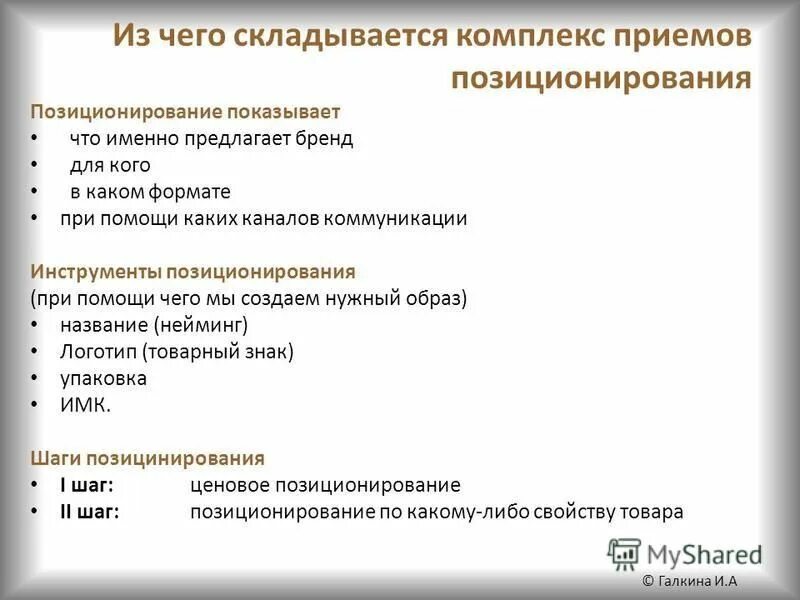 Из чего складывается комплекс приемов позиционирования

Позиционирование показывает
• что именно предлагает бренд
• для кого
• в каком формате
• при помощи каких каналов коммуникации

Инструменты позиционирования
(при помощи чего мы создаем нужный образ)
• название (нейминг)
• Логотип (товарный знак)
• упаковка
• ИМК.

Шаги позицинирования
• I шаг: ценовое позиционирование
• II шаг: позиционирование по какому-либо свойству товара

MyShared

© Галкина И.А